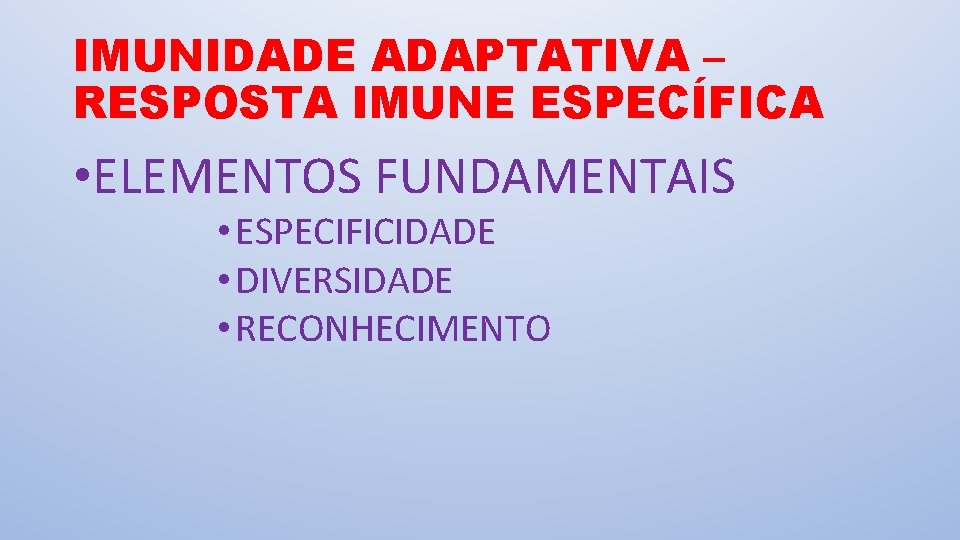 IMUNIDADE ADAPTATIVA – RESPOSTA IMUNE ESPECÍFICA

• ELEMENTOS FUNDAMENTAIS

• ESPECIFICIDADE
• DIVERSIDADE
• RECONHECIMENTO